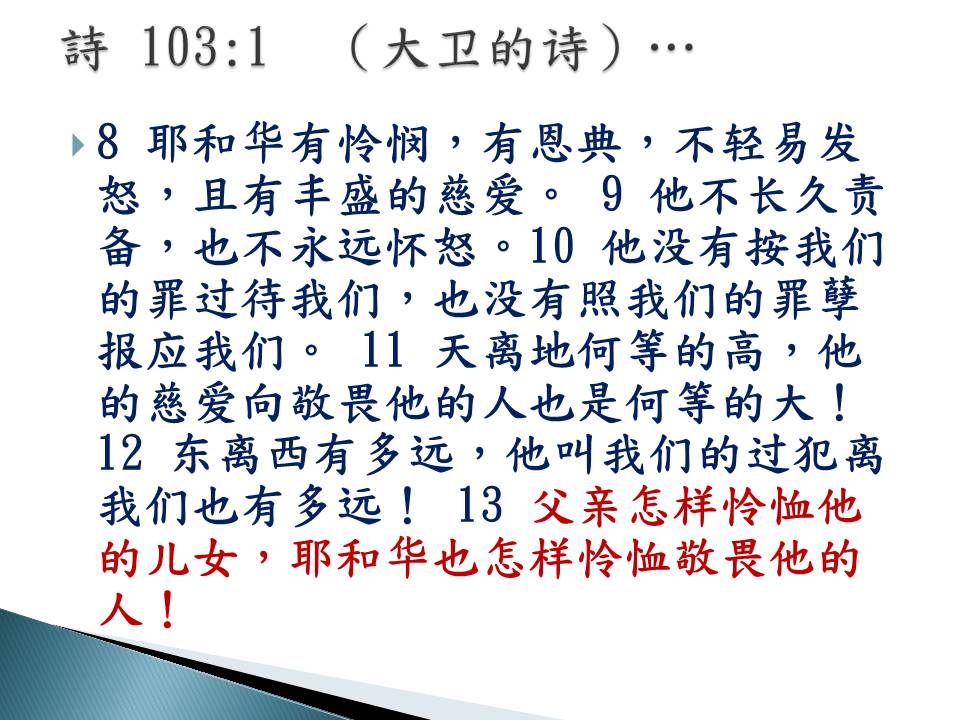 詩 103:1 （大卫的诗）…

8 耶和华有怜悯，有恩典，不轻易发怒，且有丰盛的慈爱。 9 他不长久责备，也不永远怀怒。10 他没有按我们的罪过待我们，也没有照我们的罪孽报应我们。 11 天离地何等的高，他的慈爱向敬畏他的人也是何等的大！ 12 东离西有多远，他叫我们的过犯离我们也有多远！ 13 父亲怎样怜恤他的儿女，耶和华也怎样怜恤敬畏他的人！